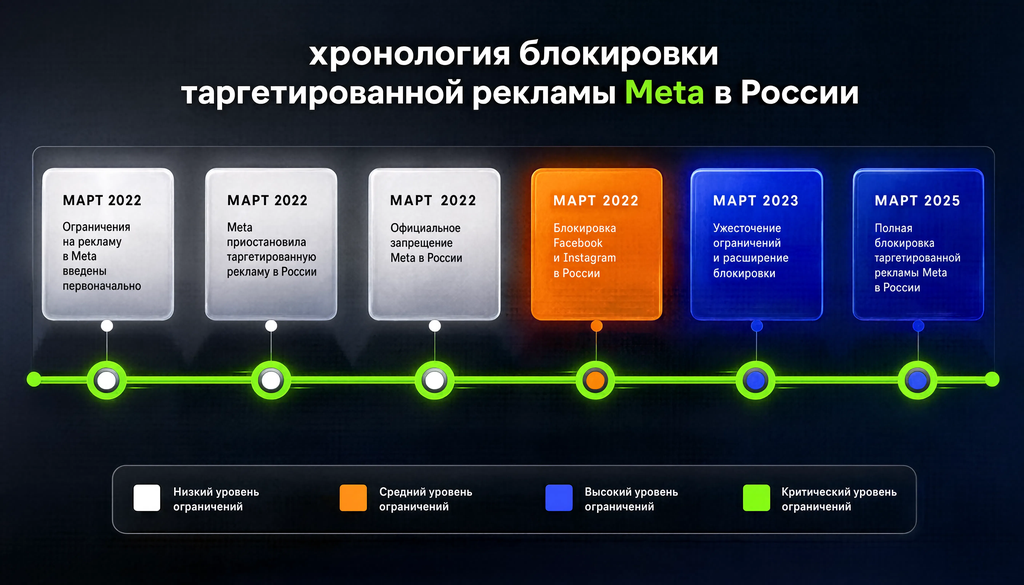 хронология блокировки таргетированной рекламы Meta в России

МАРТ 2022
Ограничения на рекламу в Meta введены первоначально

МАРТ 2022
Meta приостановила таргетированную рекламу в России

МАРТ 2022
Официальное запрещение Meta в России

МАРТ 2022
Блокировка Facebook и Instagram в России

МАРТ 2023
Ужесточение ограничений и расширение блокировки

МАРТ 2025
Полная блокировка таргетированной рекламы Meta в России

Низкий уровень ограничений
Средний уровень ограничений
Высокий уровень ограничений
Критический уровень ограничений